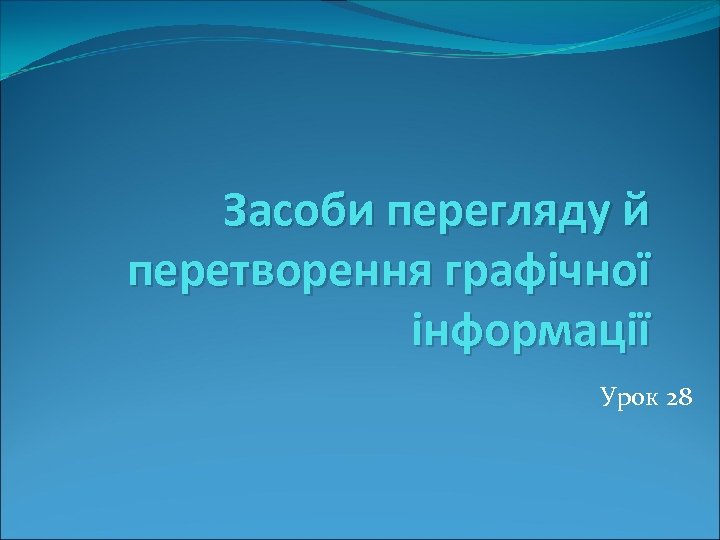 Засоби перегляду й перетворення графічної інформації

Урок 28